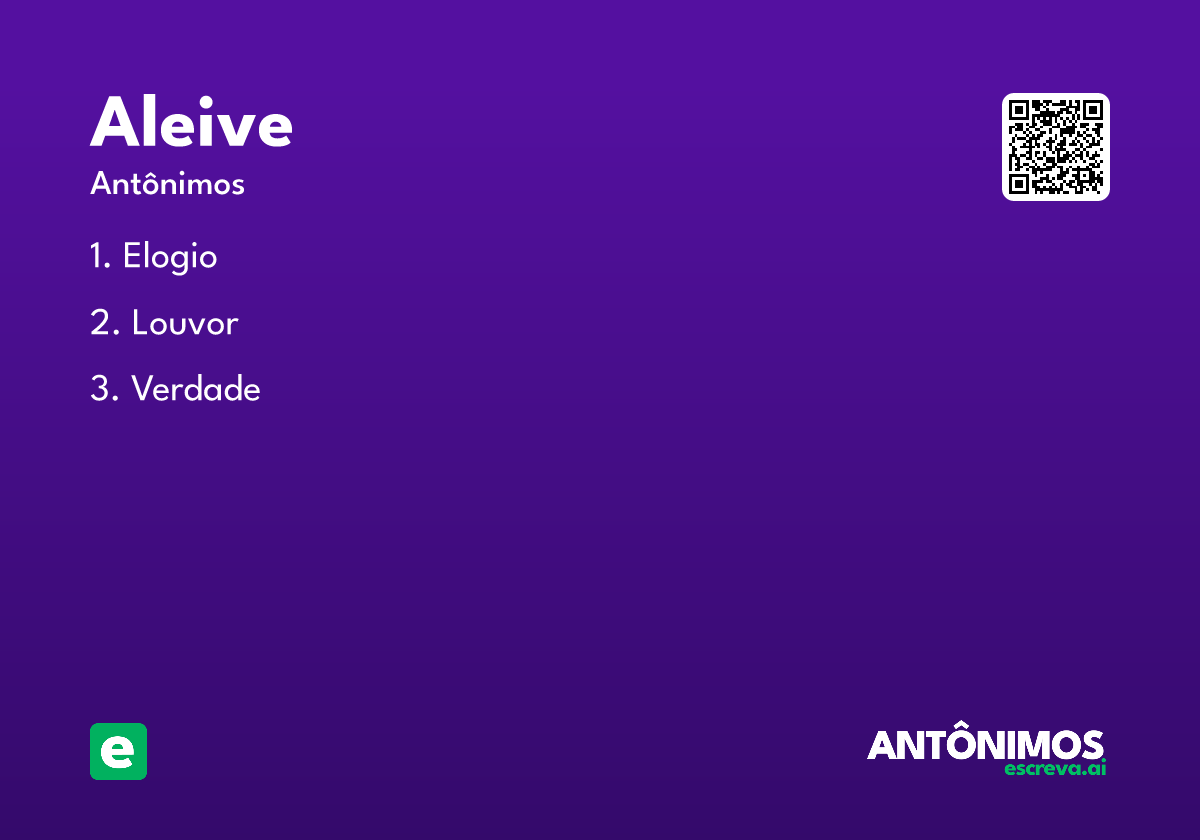 Aleive

Antônimos

1. Elogio

2. Louvor

3. Verdade

e

ANTÔNIMOS
escreva.ai